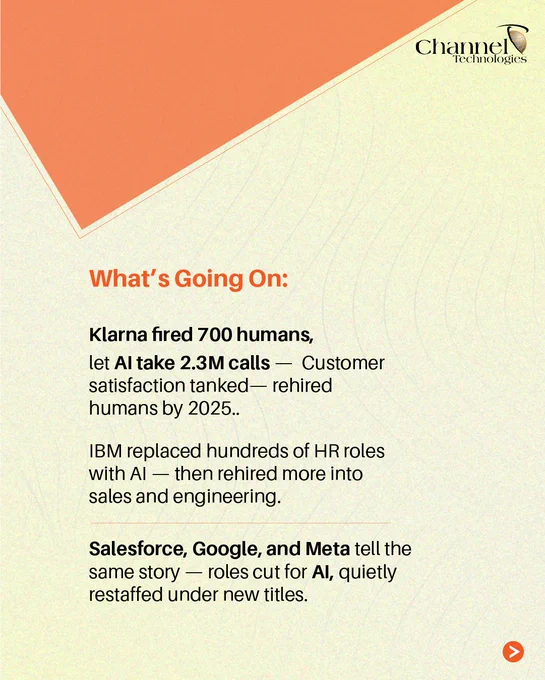 Channel Technologies

What's Going On:

Klarna fired 700 humans, let AI take 2.3M calls — Customer satisfaction tanked— rehired humans by 2025..

IBM replaced hundreds of HR roles with AI — then rehired more into sales and engineering.

Salesforce, Google, and Meta tell the same story — roles cut for AI, quietly restaffed under new titles.